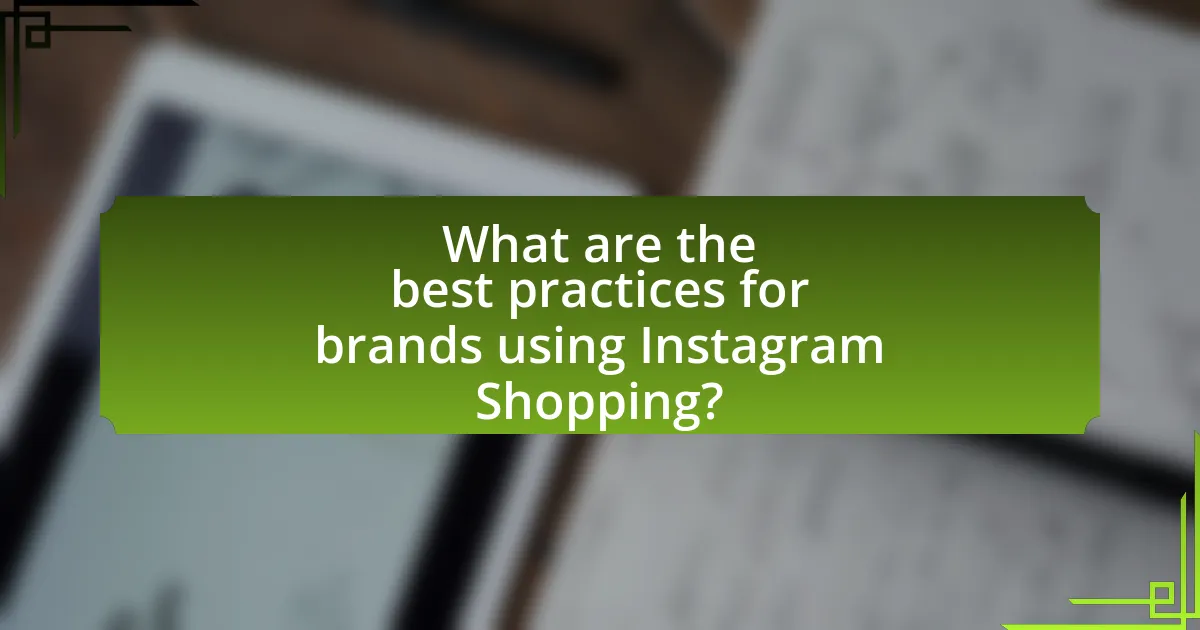 What are the best practices for brands using Instagram Shopping?